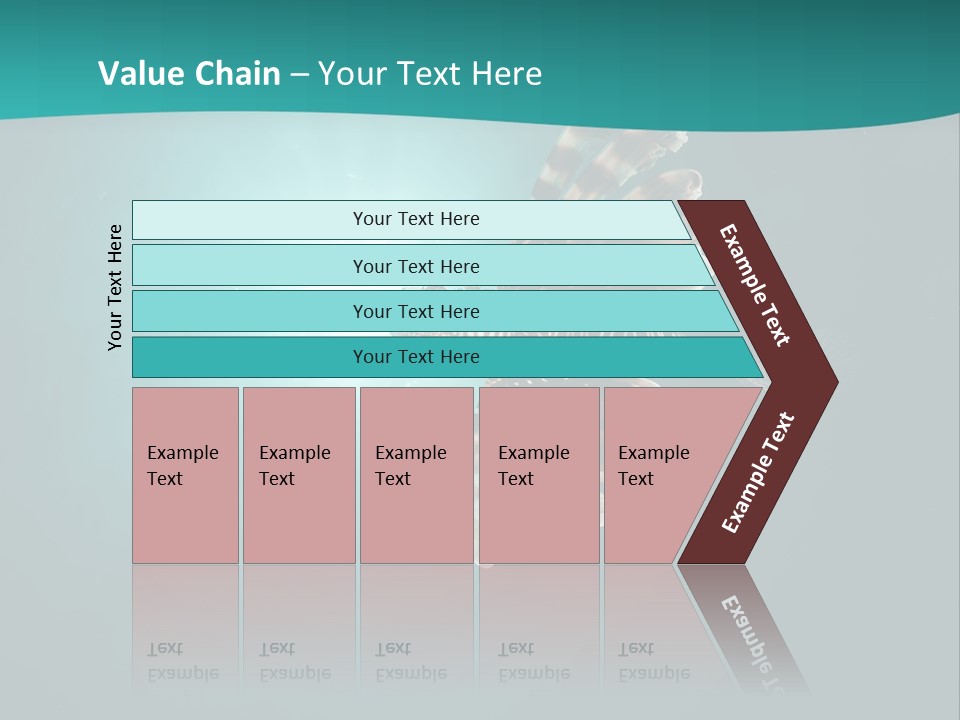 Value Chain – Your Text Here

Your Text Here

Your Text Here

Your Text Here

Your Text Here

Your Text Here

Example Text

Example Text

Example Text

Example Text

Example Text

Example Text

Example Text